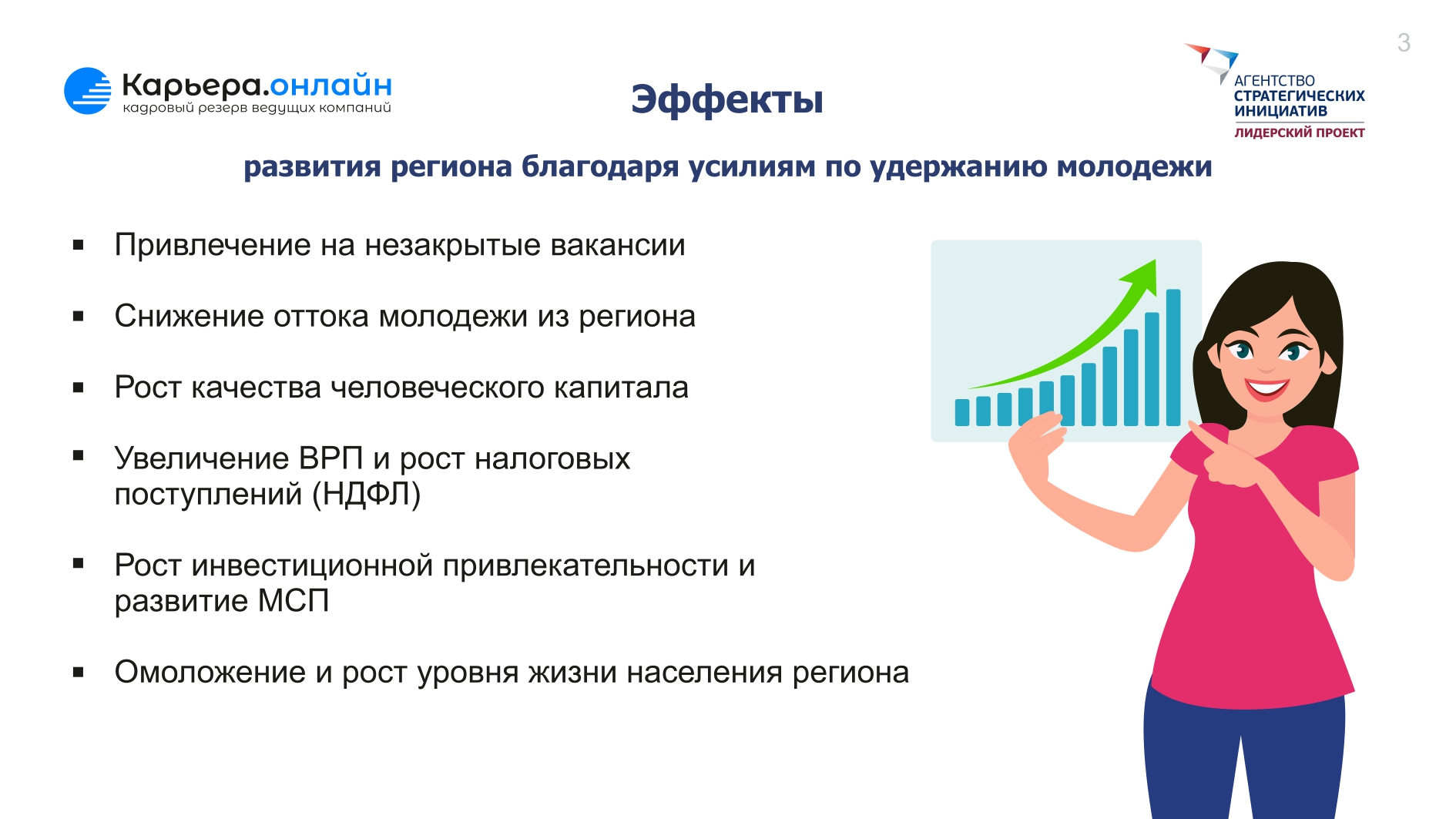 Карьера.онлайн
кадровый резерв ведущих компаний

Эффекты

АГЕНТСТВО СТРАТЕГИЧЕСКИХ ИНИЦИАТИВ
ЛИДЕРСКИЙ ПРОЕКТ

3

развития региона благодаря усилиям по удержанию молодежи

▪ Привлечение на незакрытые вакансии

▪ Снижение оттока молодежи из региона

▪ Рост качества человеческого капитала

▪ Увеличение ВРП и рост налоговых поступлений (НДФЛ)

▪ Рост инвестиционной привлекательности и развитие МСП

▪ Омоложение и рост уровня жизни населения региона